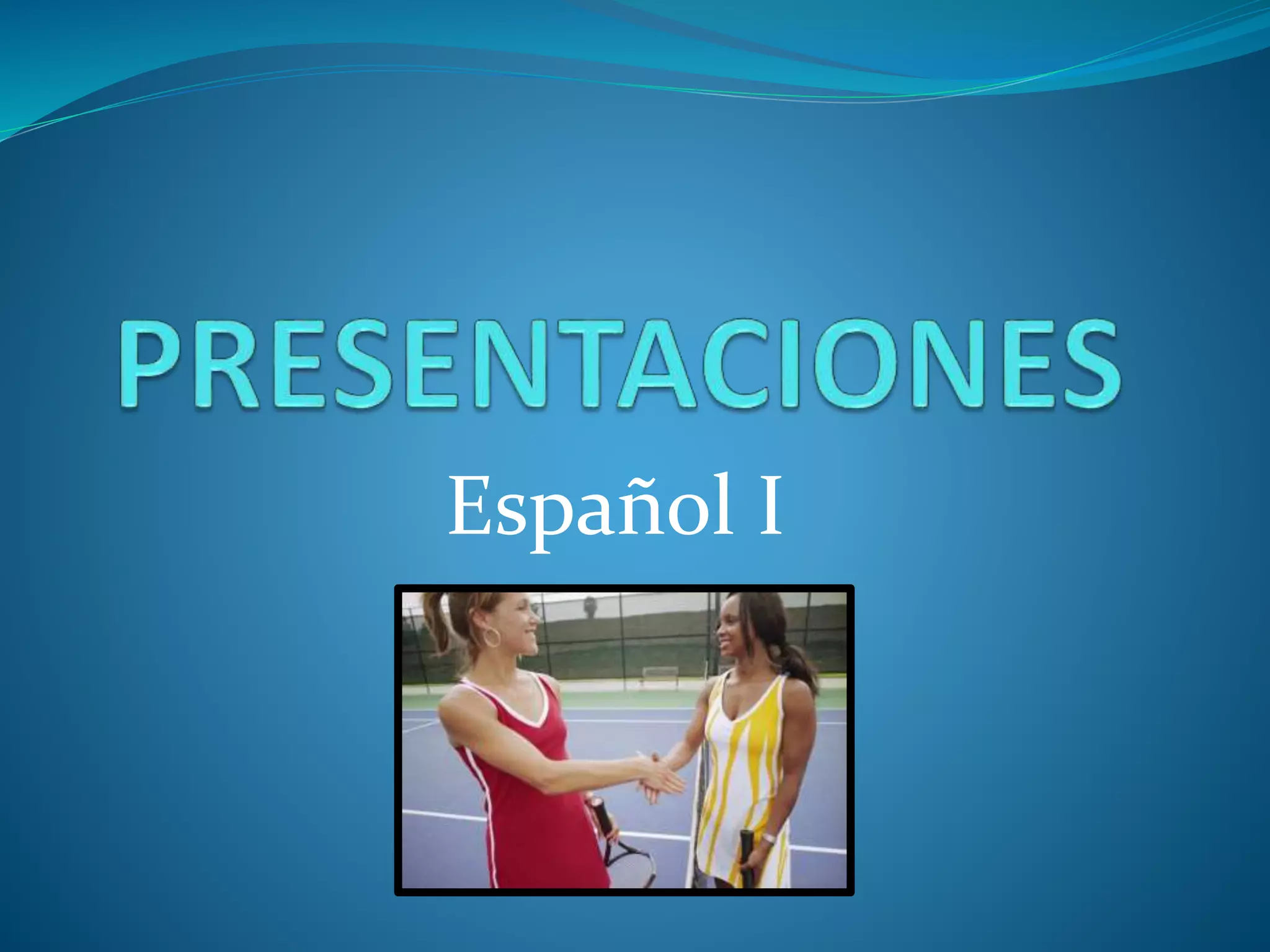 PRESENTACIONES

Español I